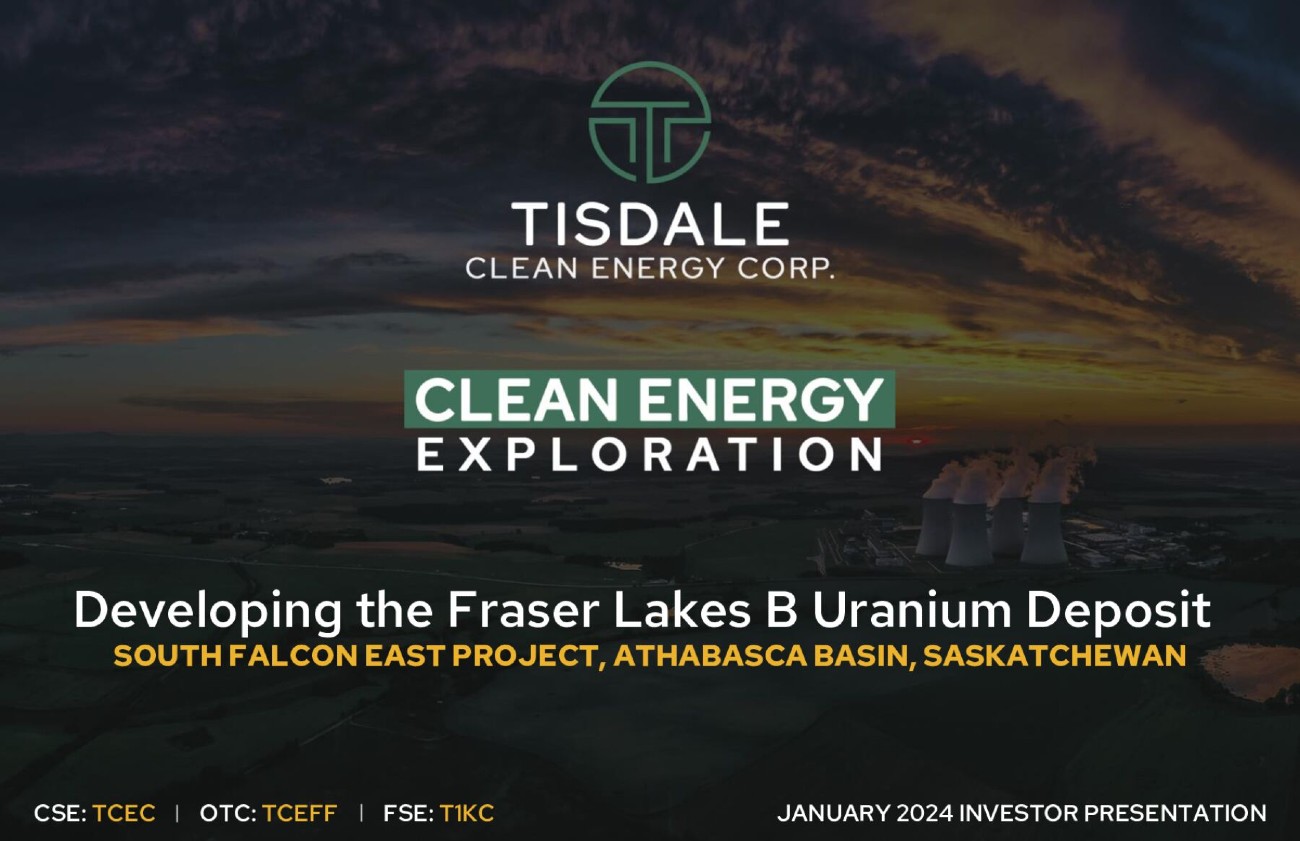 TISDALE
CLEAN ENERGY CORP.

CLEAN ENERGY
EXPLORATION

Developing the Fraser Lakes B Uranium Deposit
SOUTH FALCON EAST PROJECT, ATHABASCA BASIN, SASKATCHEWAN

CSE: TCEC | OTC: TCEFF | FSE: T1KC

JANUARY 2024 INVESTOR PRESENTATION